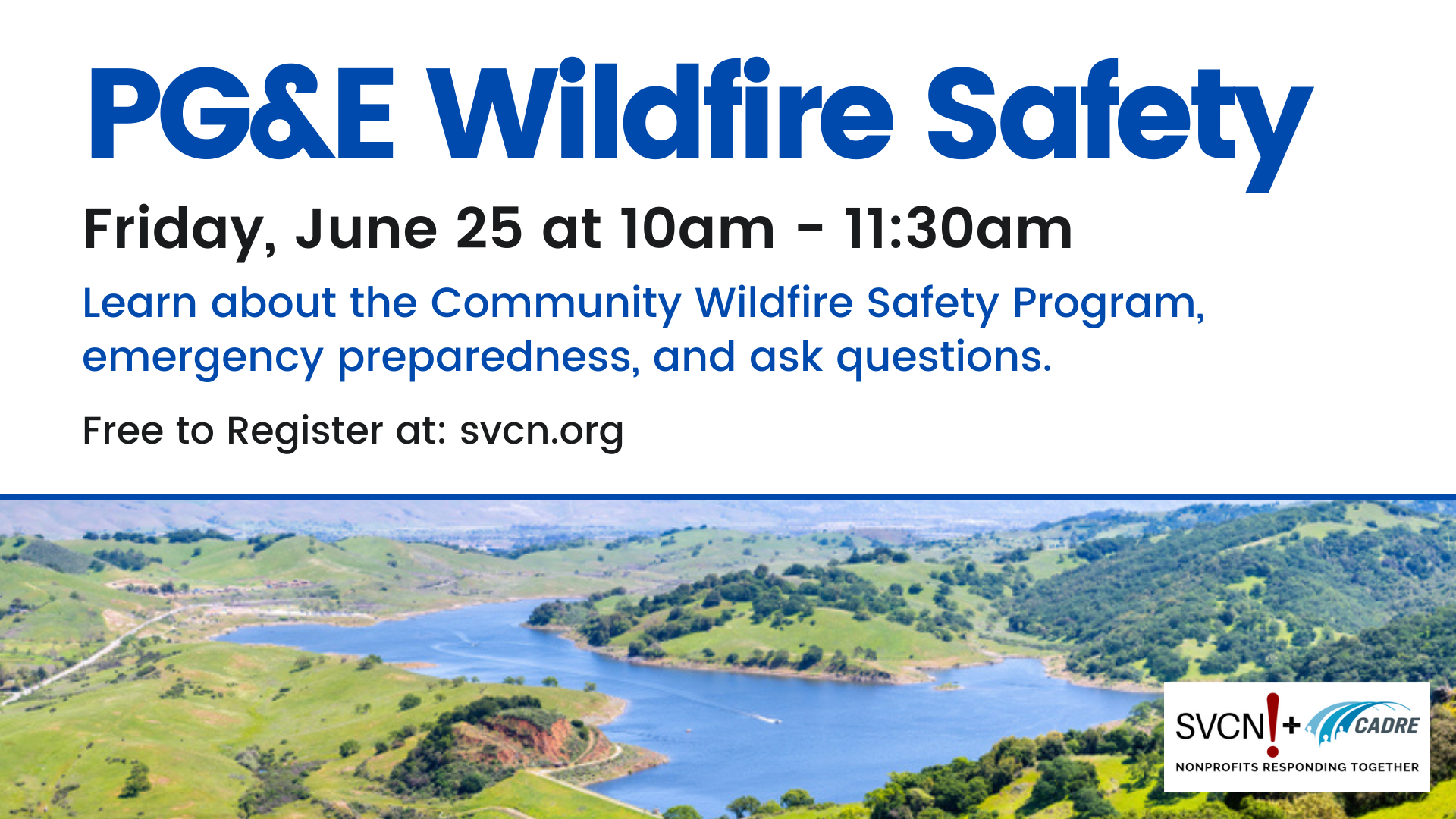 PG&E Wildfire Safety

Friday, June 25 at 10am - 11:30am

Learn about the Community Wildfire Safety Program, emergency preparedness, and ask questions.

Free to Register at: svcn.org

SVCN! + CADRE
NONPROFITS RESPONDING TOGETHER